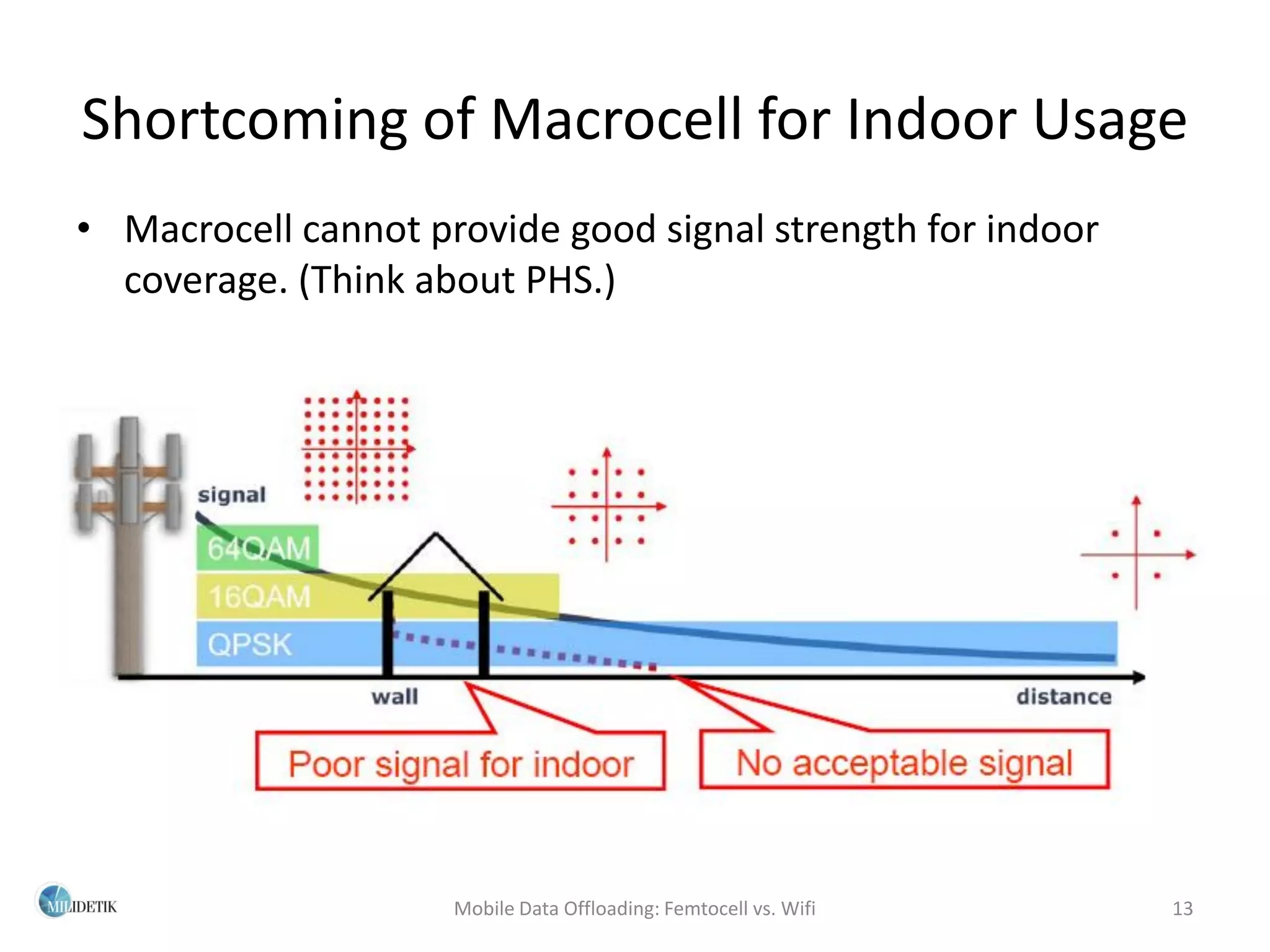 Shortcoming of Macrocell for Indoor Usage

• Macrocell cannot provide good signal strength for indoor coverage. (Think about PHS.)

signal

64QAM

16QAM

QPSK

wall

distance

Poor signal for indoor

No acceptable signal

MILIDETIK

Mobile Data Offloading: Femtocell vs. Wifi

13